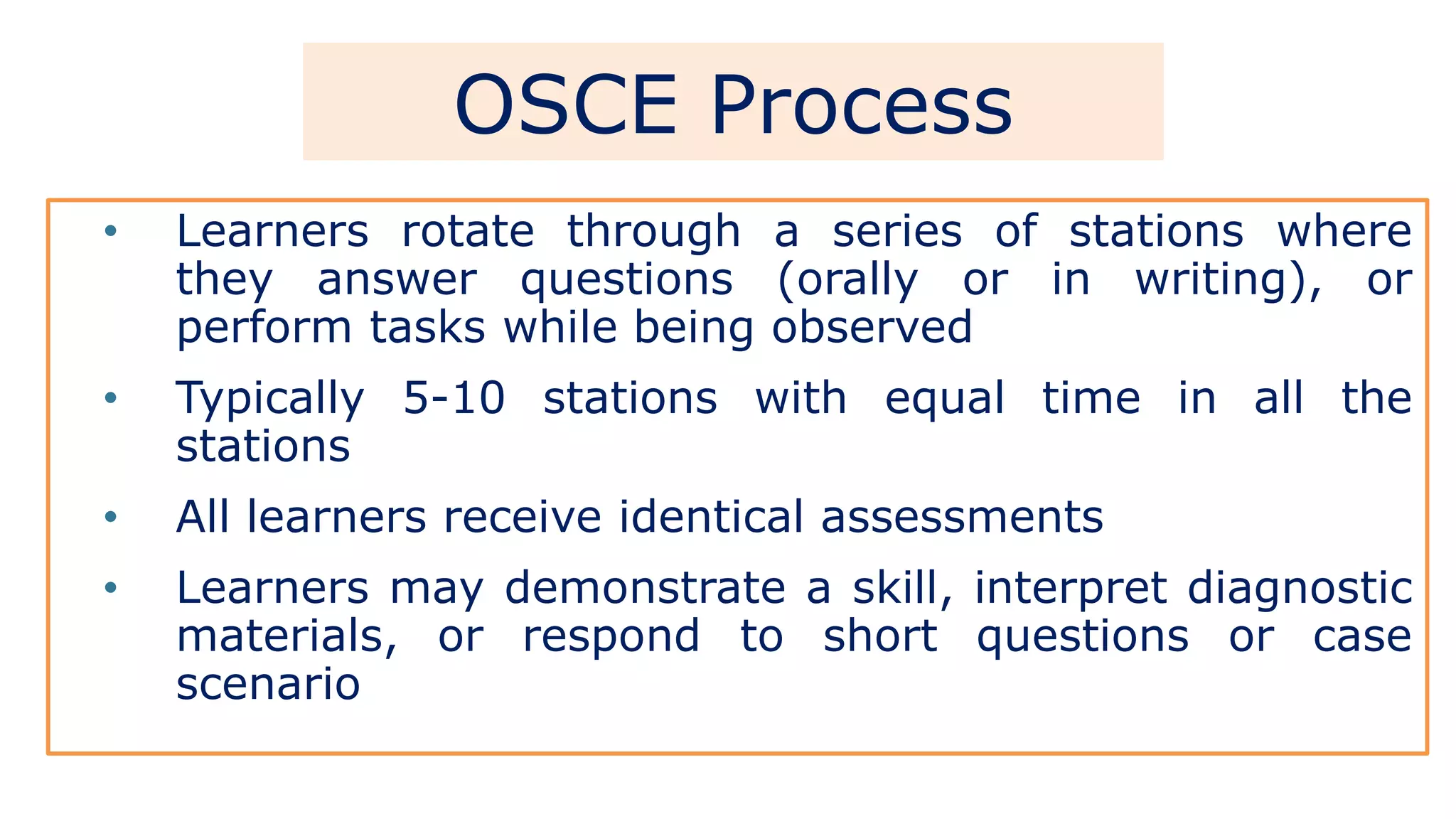 OSCE Process

• Learners rotate through a series of stations where they answer questions (orally or in writing), or perform tasks while being observed

• Typically 5-10 stations with equal time in all the stations

• All learners receive identical assessments

• Learners may demonstrate a skill, interpret diagnostic materials, or respond to short questions or case scenario